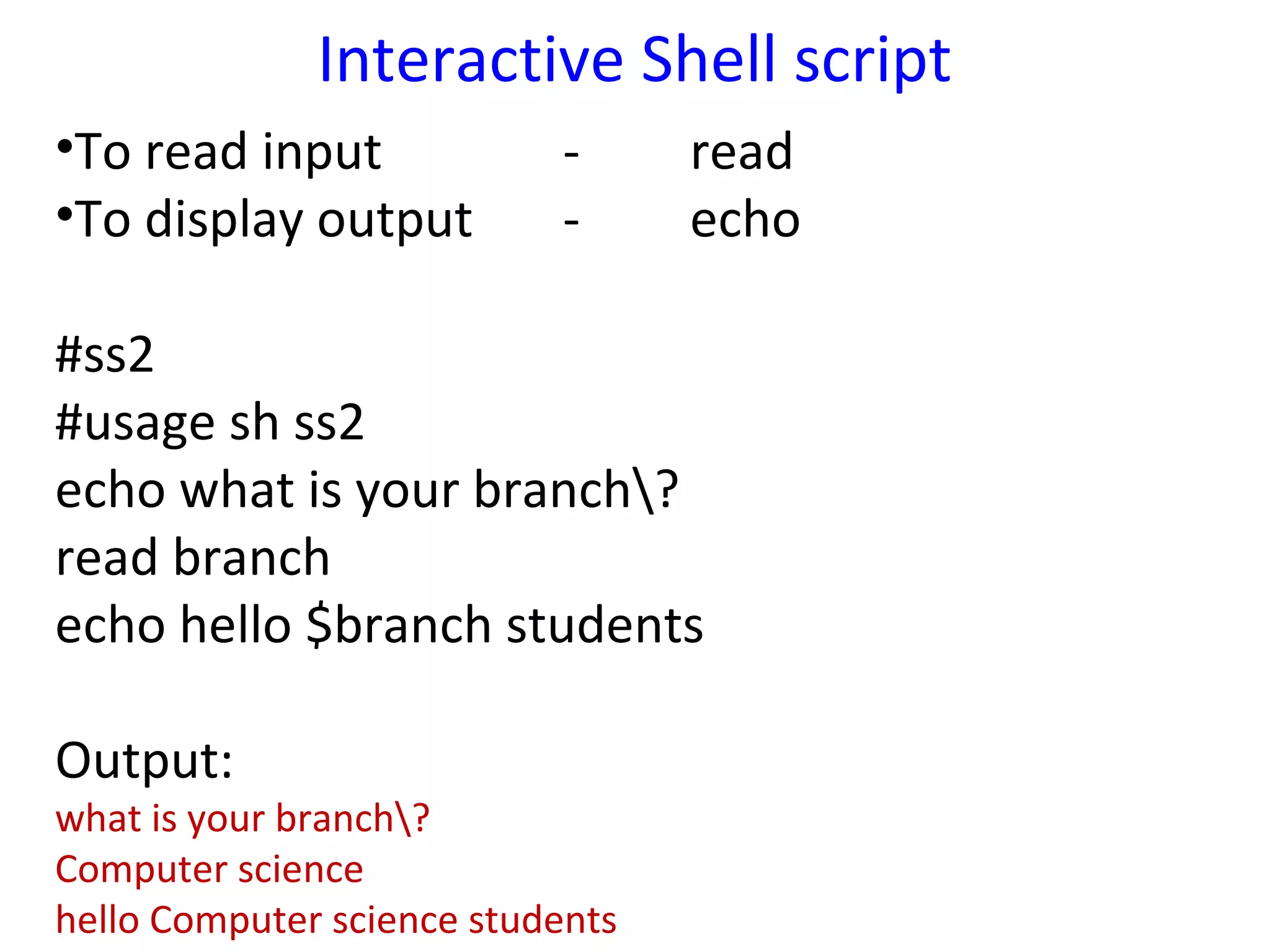 Interactive Shell script

•To read input - read
•To display output - echo

#ss2
#usage sh ss2
echo what is your branch\?
read branch
echo hello \$branch students

Output:
what is your branch\?
Computer science
hello Computer science students